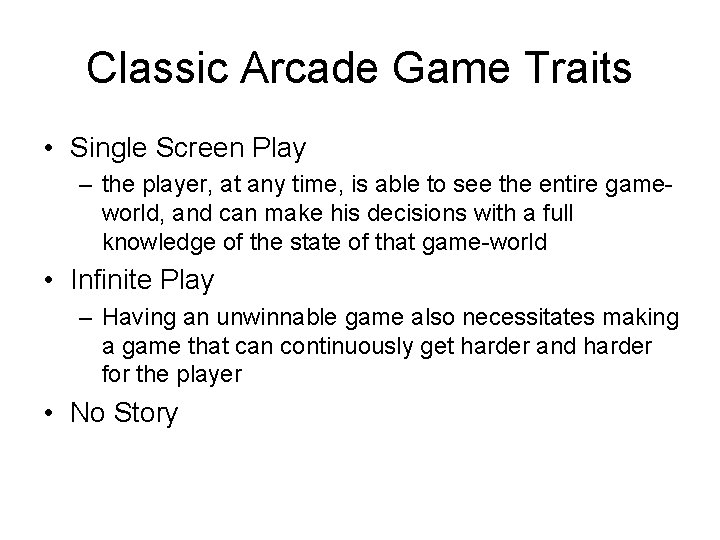 Classic Arcade Game Traits

• Single Screen Play

– the player, at any time, is able to see the entire game-world, and can make his decisions with a full knowledge of the state of that game-world

• Infinite Play

– Having an unwinnable game also necessitates making a game that can continuously get harder and harder for the player

• No Story